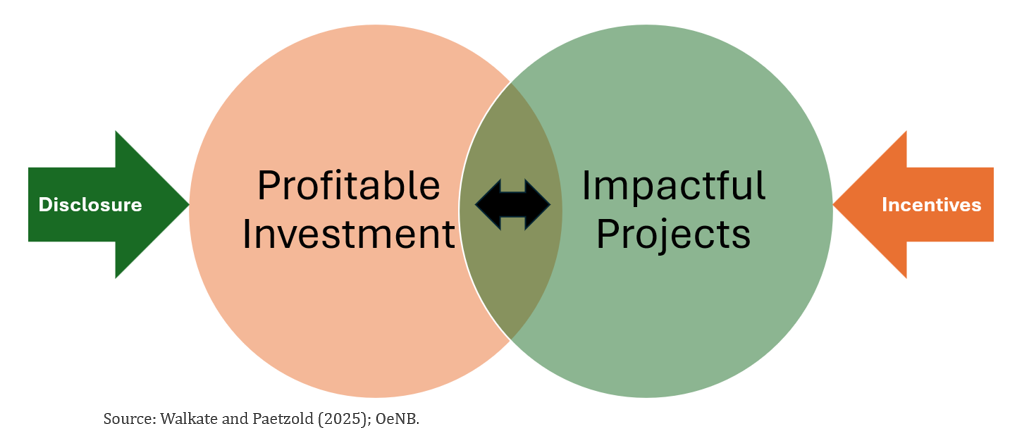 Disclosure

Profitable Investment

Impactful Projects

Incentives

Source: Walkate and Paetzold (2025); OeNB.